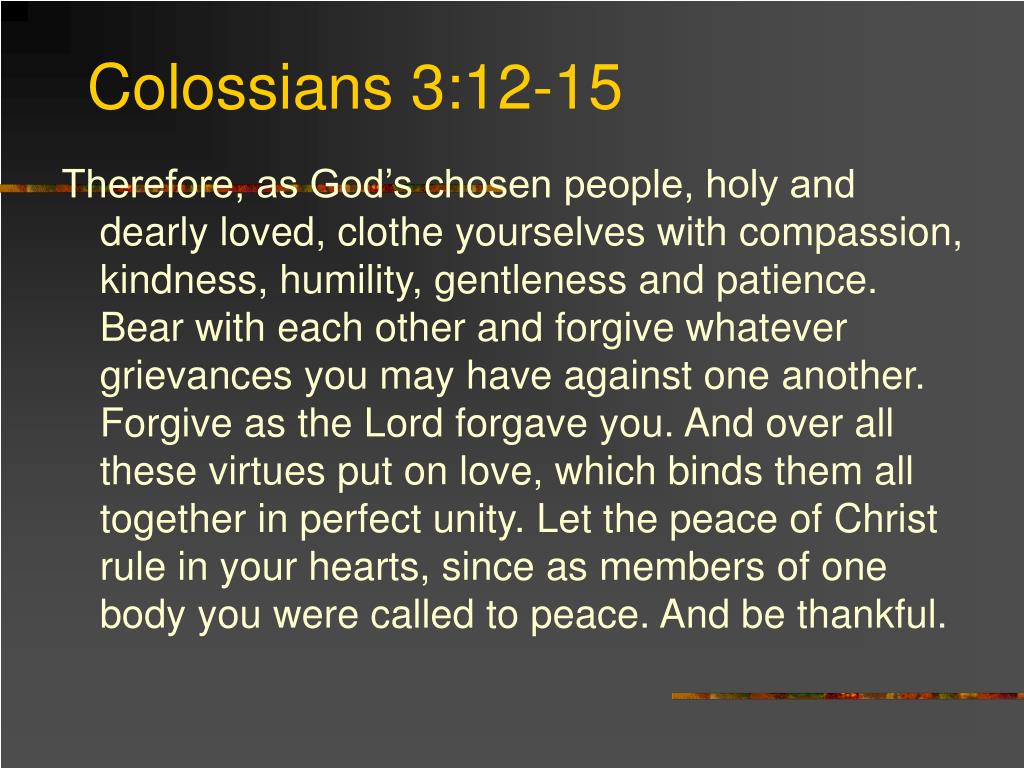 Colossians 3:12-15

Therefore, as God’s chosen people, holy and dearly loved, clothe yourselves with compassion, kindness, humility, gentleness and patience. Bear with each other and forgive whatever grievances you may have against one another. Forgive as the Lord forgave you. And over all these virtues put on love, which binds them all together in perfect unity. Let the peace of Christ rule in your hearts, since as members of one body you were called to peace. And be thankful.